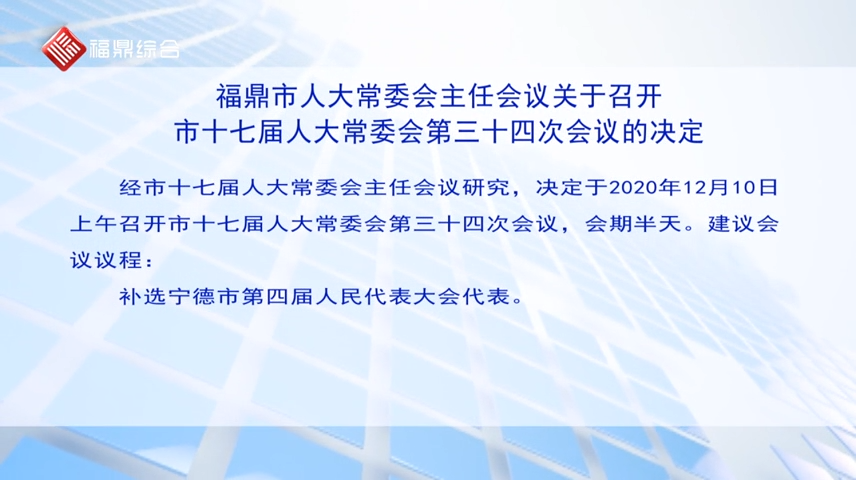 福鼎综合

福鼎市人大常委会主任会议关于召开
市十七届人大常委会第三十四次会议的决定

经市十七届人大常委会主任会议研究，决定于2020年12月10日上午召开市十七届人大常委会第三十四次会议，会期半天。建议会议议程：

补选宁德市第四届人民代表大会代表。